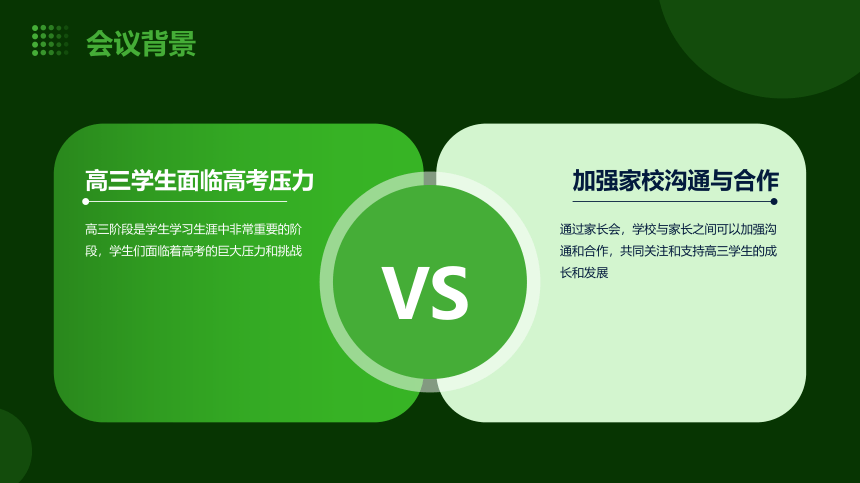 会议背景

高三学生面临高考压力

高三阶段是学生学习生涯中非常重要的阶段，学生们面临着高考的巨大压力和挑战

VS

加强家校沟通与合作

通过家长会，学校与家长之间可以加强沟通和合作，共同关注和支持高三学生的成长和发展